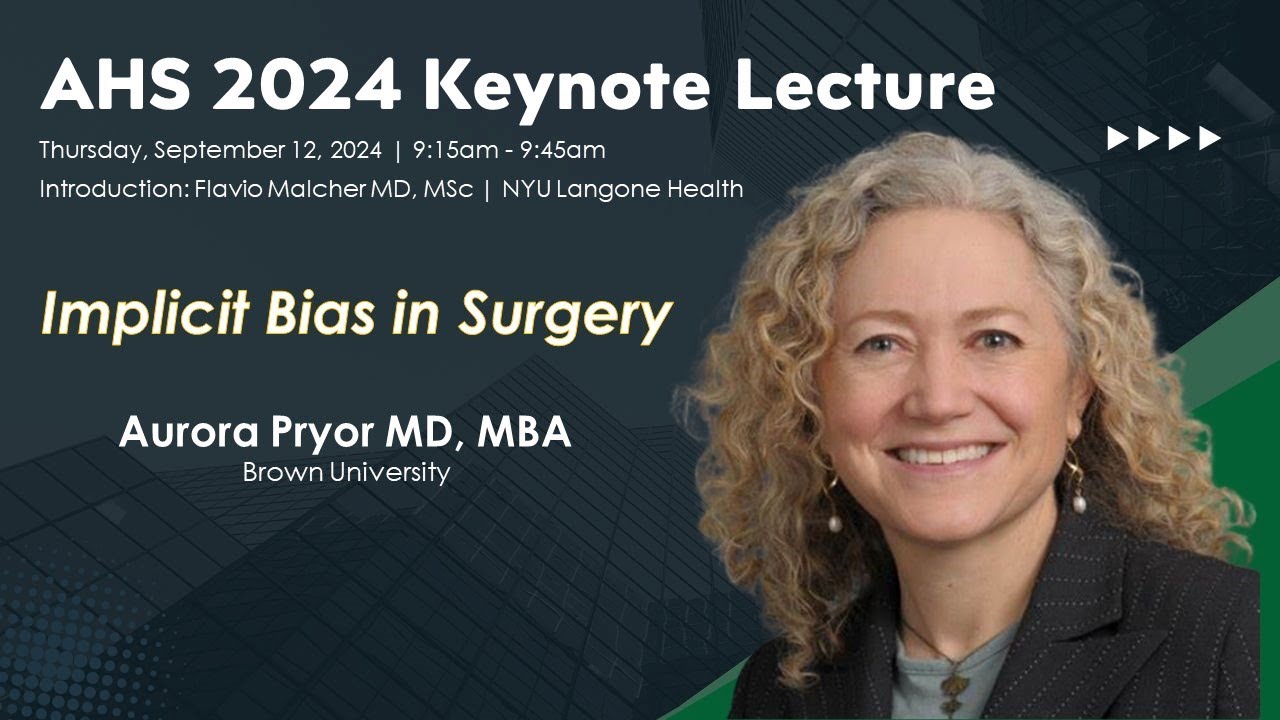 AHS 2024 Keynote Lecture

Thursday, September 12, 2024 | 9:15am - 9:45am

Introduction: Flavio Malcher MD, MSc | NYU Langone Health

Implicit Bias in Surgery

Aurora Pryor MD, MBA
Brown University